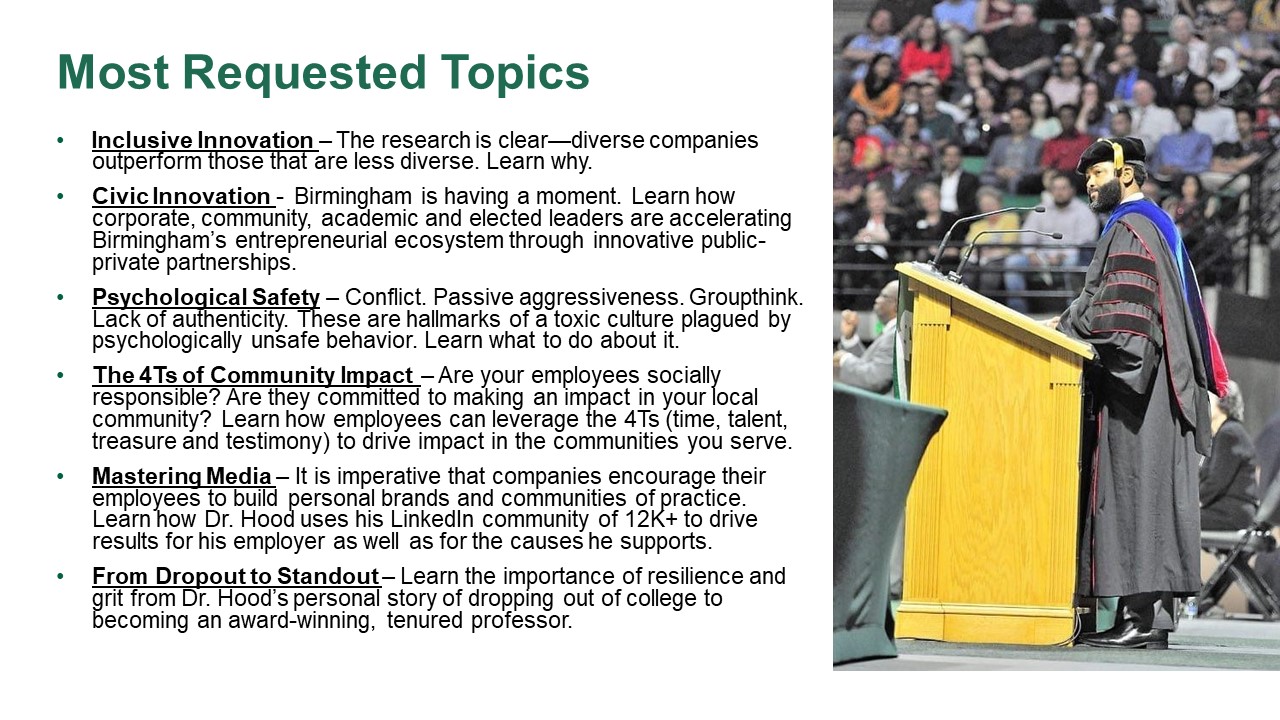 Most Requested Topics

• Inclusive Innovation – The research is clear—diverse companies outperform those that are less diverse. Learn why.

• Civic Innovation - Birmingham is having a moment. Learn how corporate, community, academic and elected leaders are accelerating Birmingham's entrepreneurial ecosystem through innovative public-private partnerships.

• Psychological Safety – Conflict. Passive aggressiveness. Groupthink. Lack of authenticity. These are hallmarks of a toxic culture plagued by psychologically unsafe behavior. Learn what to do about it.

• The 4Ts of Community Impact – Are your employees socially responsible? Are they committed to making an impact in your local community? Learn how employees can leverage the 4Ts (time, talent, treasure and testimony) to drive impact in the communities you serve.

• Mastering Media – It is imperative that companies encourage their employees to build personal brands and communities of practice. Learn how Dr. Hood uses his LinkedIn community of 12K+ to drive results for his employer as well as for the causes he supports.

• From Dropout to Standout – Learn the importance of resilience and grit from Dr. Hood's personal story of dropping out of college to becoming an award-winning, tenured professor.